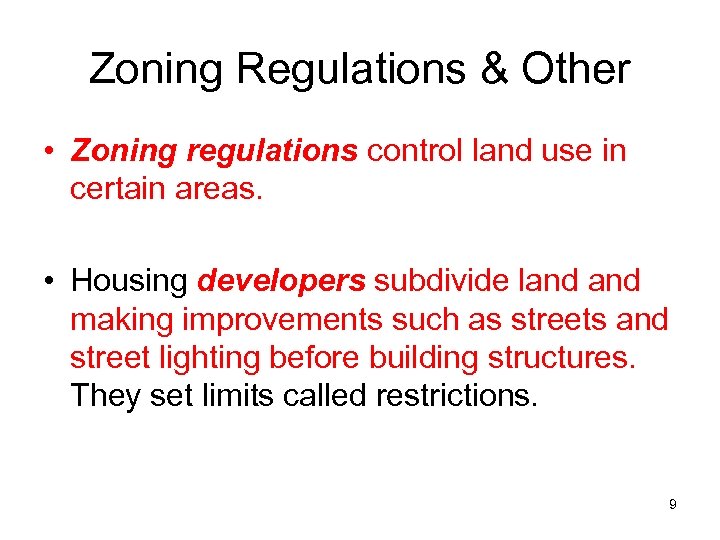 Zoning Regulations & Other

• Zoning regulations control land use in certain areas.

• Housing developers subdivide land and making improvements such as streets and street lighting before building structures. They set limits called restrictions.

9